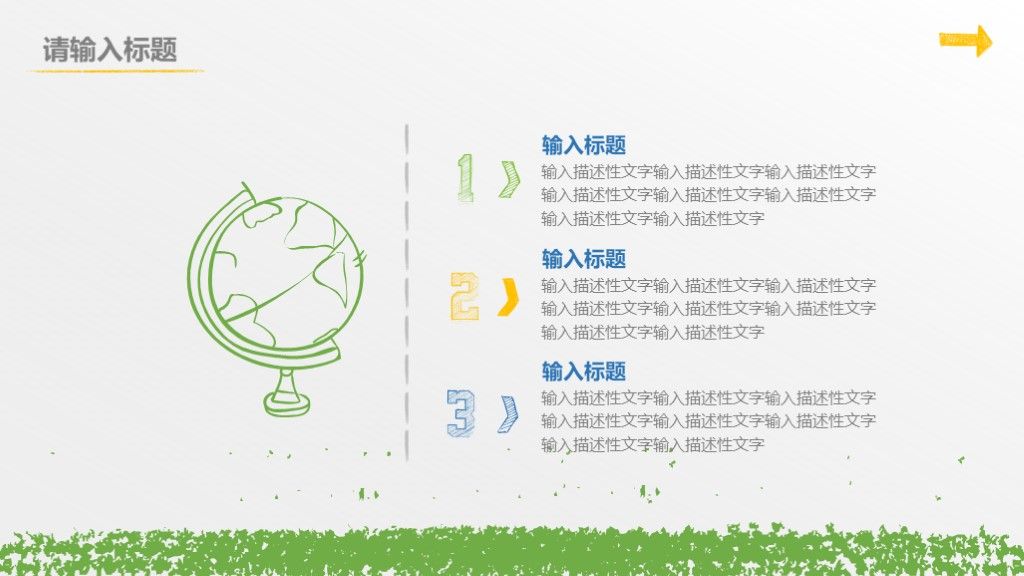 请输入标题

1

输入标题

输入描述性文字输入描述性文字输入描述性文字输入描述性文字输入描述性文字输入描述性文字输入描述性文字输入描述性文字

2

输入标题

输入描述性文字输入描述性文字输入描述性文字输入描述性文字输入描述性文字输入描述性文字输入描述性文字输入描述性文字

3

输入标题

输入描述性文字输入描述性文字输入描述性文字输入描述性文字输入描述性文字输入描述性文字输入描述性文字输入描述性文字